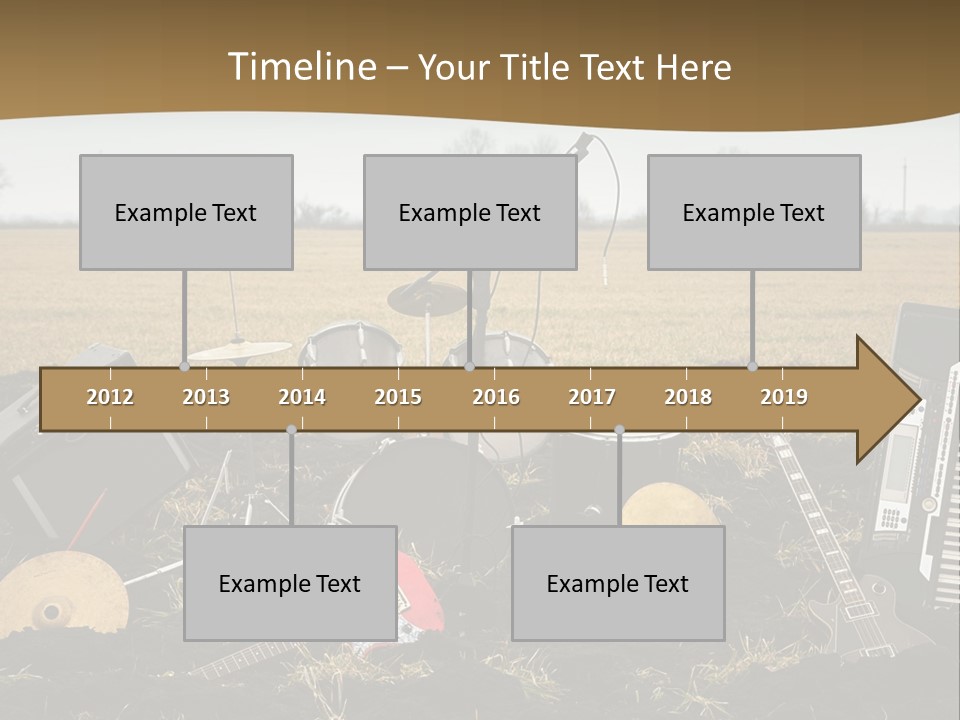 Timeline – Your Title Text Here

Example Text

Example Text

Example Text

2012 2013 2014 2015 2016 2017 2018 2019

Example Text

Example Text